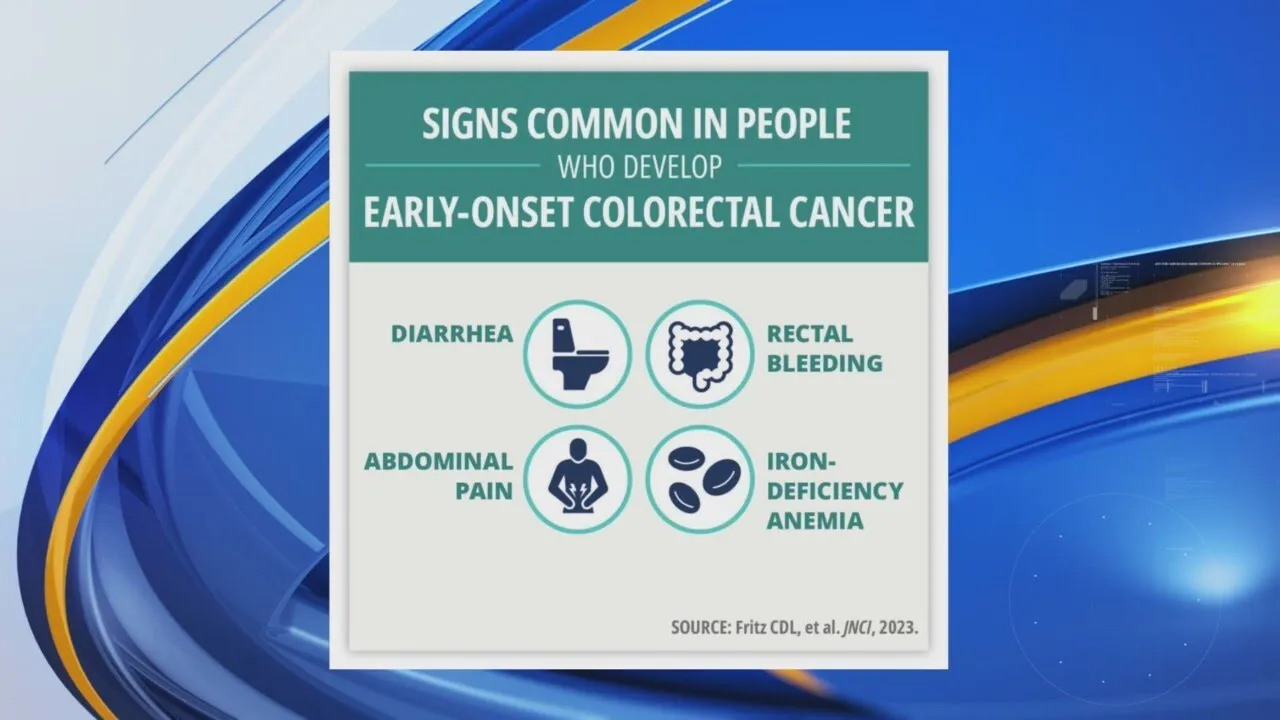 SIGNS COMMON IN PEOPLE

WHO DEVELOP

EARLY-ONSET COLORECTAL CANCER

DIARRHEA

RECTAL BLEEDING

ABDOMINAL PAIN

IRON-DEFICIENCY ANEMIA

SOURCE: Fritz CDL, et al. JNCI, 2023.